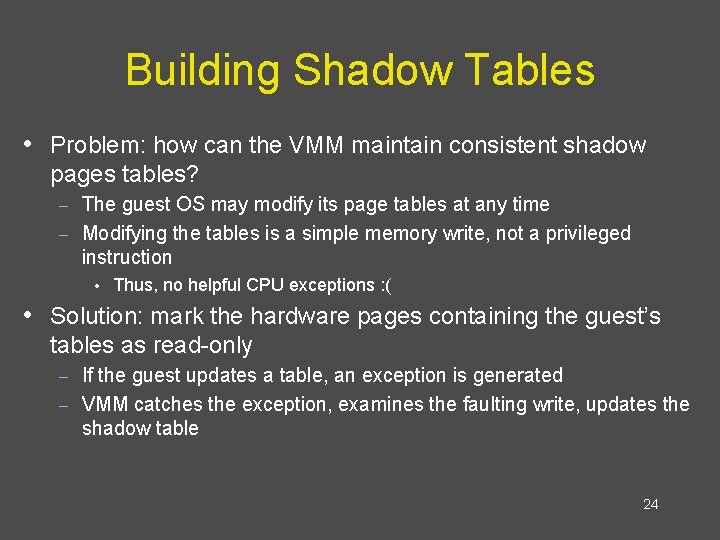 Building Shadow Tables

• Problem: how can the VMM maintain consistent shadow pages tables?
– The guest OS may modify its page tables at any time
– Modifying the tables is a simple memory write, not a privileged instruction
• Thus, no helpful CPU exceptions :(

• Solution: mark the hardware pages containing the guest's tables as read-only
– If the guest updates a table, an exception is generated
– VMM catches the exception, examines the faulting write, updates the shadow table

24